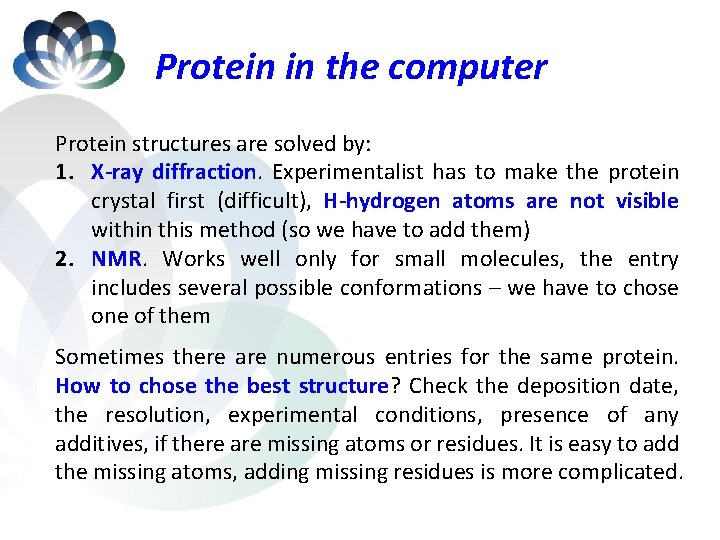 Protein in the computer

Protein structures are solved by:
1. X-ray diffraction. Experimentalist has to make the protein crystal first (difficult), H-hydrogen atoms are not visible within this method (so we have to add them)
2. NMR. Works well only for small molecules, the entry includes several possible conformations – we have to chose one of them

Sometimes there are numerous entries for the same protein. How to chose the best structure? Check the deposition date, the resolution, experimental conditions, presence of any additives, if there are missing atoms or residues. It is easy to add the missing atoms, adding missing residues is more complicated.